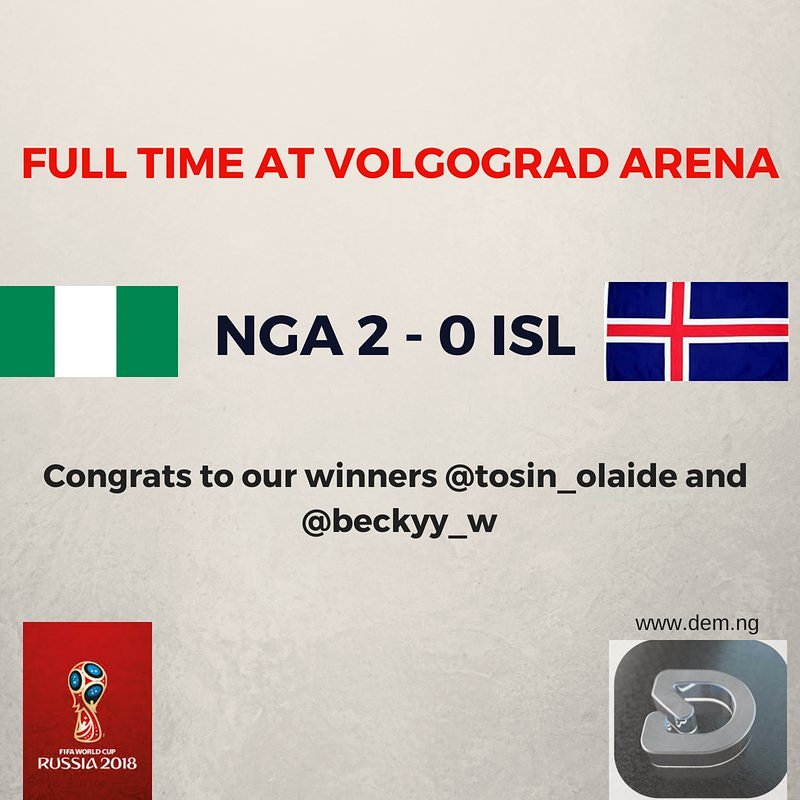 FULL TIME AT VOLGOGRAD ARENA

NGA 2 - 0 ISL

Congrats to our winners @tosin_olaide and @beckyy_w

FIFA WORLD CUP
RUSSIA 2018

www.dem.ng